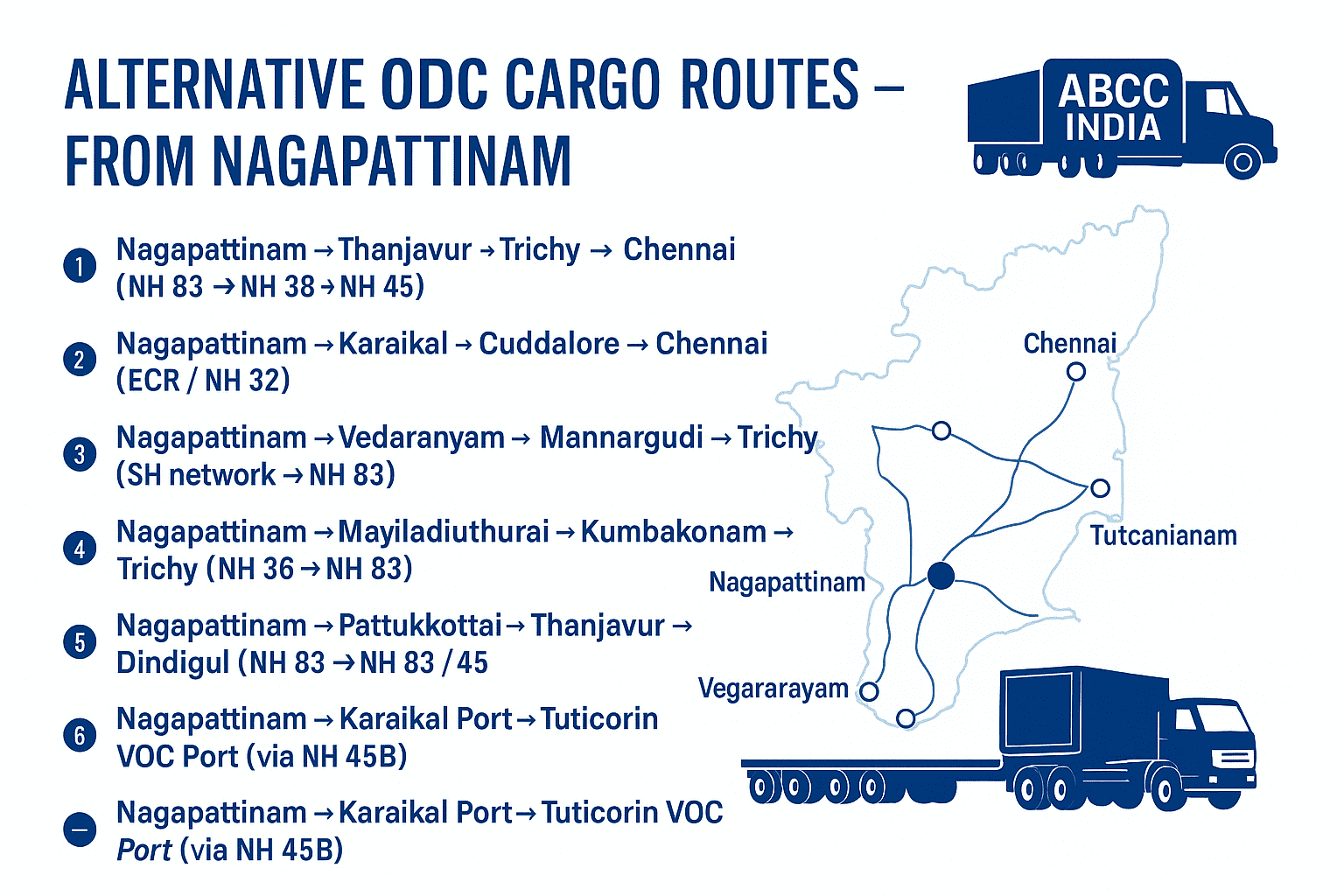 ALTERNATIVE ODC CARGO ROUTES – FROM NAGAPATTINAM

ABCC INDIA

1 Nagapattinam → Thanjavur → Trichy → Chennai (NH 83 → NH 38 → NH 45)

2 Nagapattinam → Karaikal → Cuddalore → Chennai (ECR / NH 32)

3 Nagapattinam → Vedaranyam → Mannargudi → Trichy (SH network → NH 83)

4 Nagapattinam → Mayiladiuthurai → Kumbakonam → Trichy (NH 36 → NH 83)

5 Nagapattinam → Pattukkottai → Thanjavur → Dindigul (NH 83 → NH 83 / 45

6 Nagapattinam → Karaikal Port → Tuticorin VOC Port (via NH 45B)

– Nagapattinam → Karaikal Port → Tuticorin VOC Port (via NH 45B)

Chennai
Tutcanianam
Nagapattinam
Vegararayam